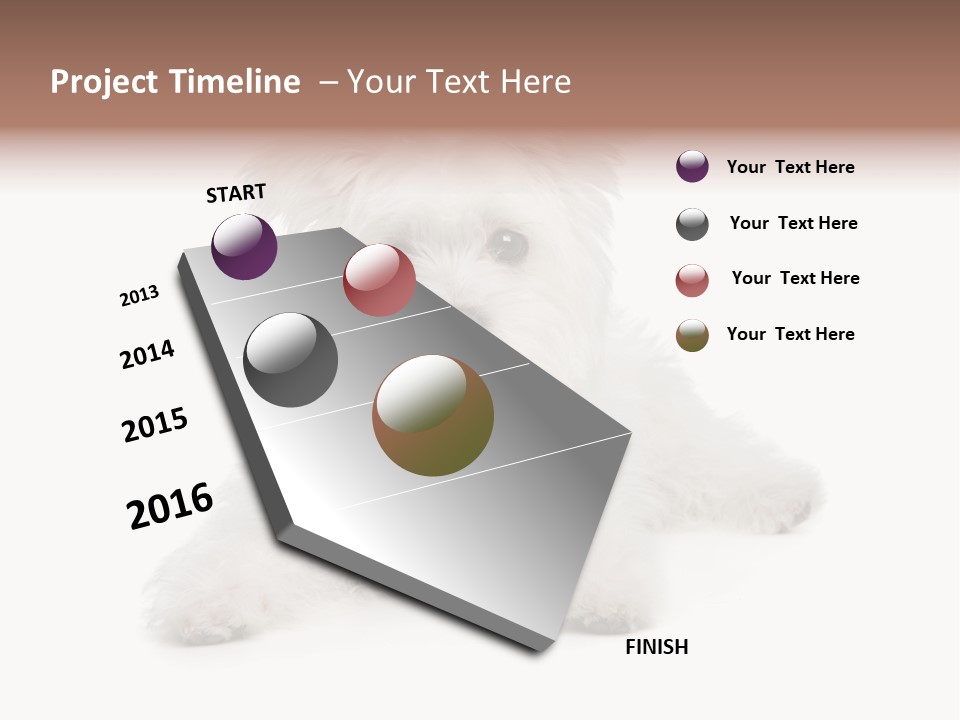 Project Timeline – Your Text Here

START

2013

2014

2015

2016

FINISH

Your Text Here

Your Text Here

Your Text Here

Your Text Here